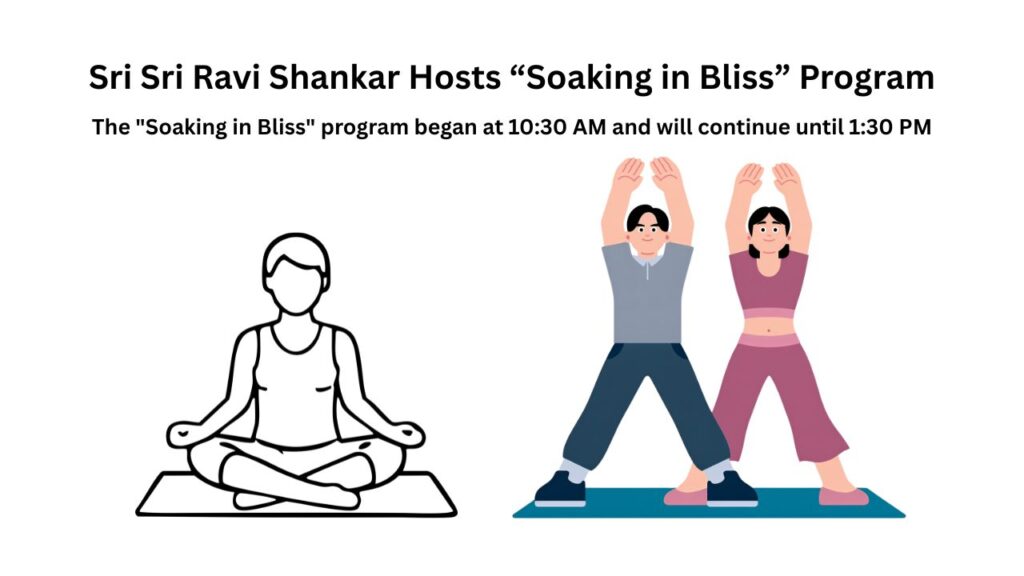 Sri Sri Ravi Shankar Hosts “Soaking in Bliss” Program

The "Soaking in Bliss" program began at 10:30 AM and will continue until 1:30 PM